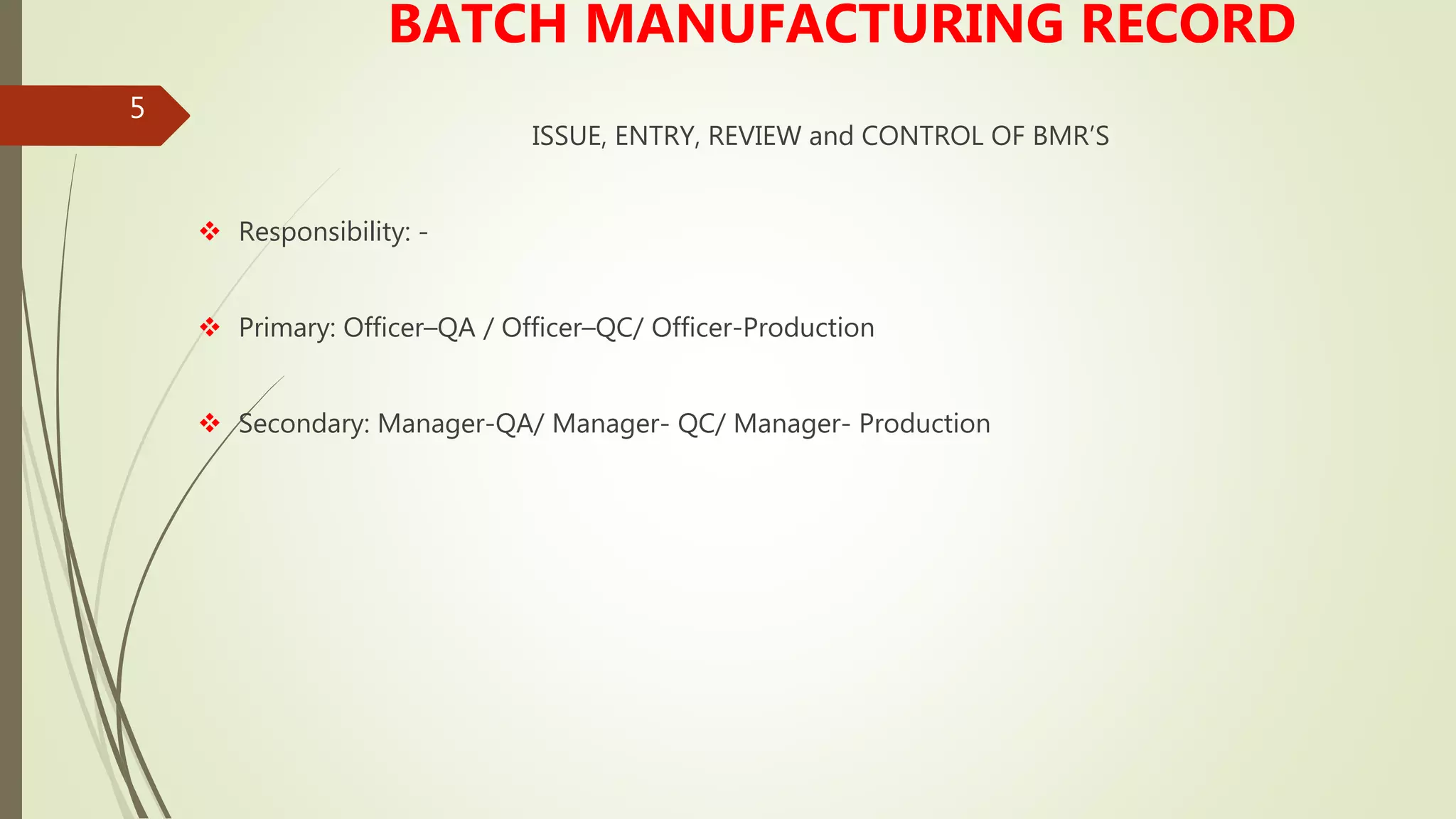 BATCH MANUFACTURING RECORD

5

ISSUE, ENTRY, REVIEW and CONTROL OF BMR'S

❖ Responsibility: -

❖ Primary: Officer–QA / Officer–QC/ Officer-Production

❖ Secondary: Manager-QA/ Manager- QC/ Manager- Production